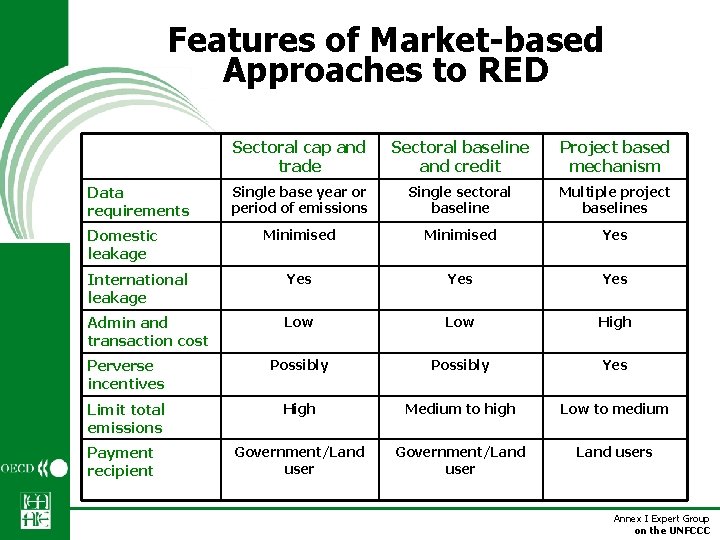 Features of Market-based Approaches to RED

| | Sectoral cap and trade | Sectoral baseline and credit | Project based mechanism |
|---|---|---|---|
| Data requirements | Single base year or period of emissions | Single sectoral baseline | Multiple project baselines |
| Domestic leakage | Minimised | Minimised | Yes |
| International leakage | Yes | Yes | Yes |
| Admin and transaction cost | Low | Low | High |
| Perverse incentives | Possibly | Possibly | Yes |
| Limit total emissions | High | Medium to high | Low to medium |
| Payment recipient | Government/Land user | Government/Land user | Land users |

OECD

Annex I Expert Group on the UNFCCC